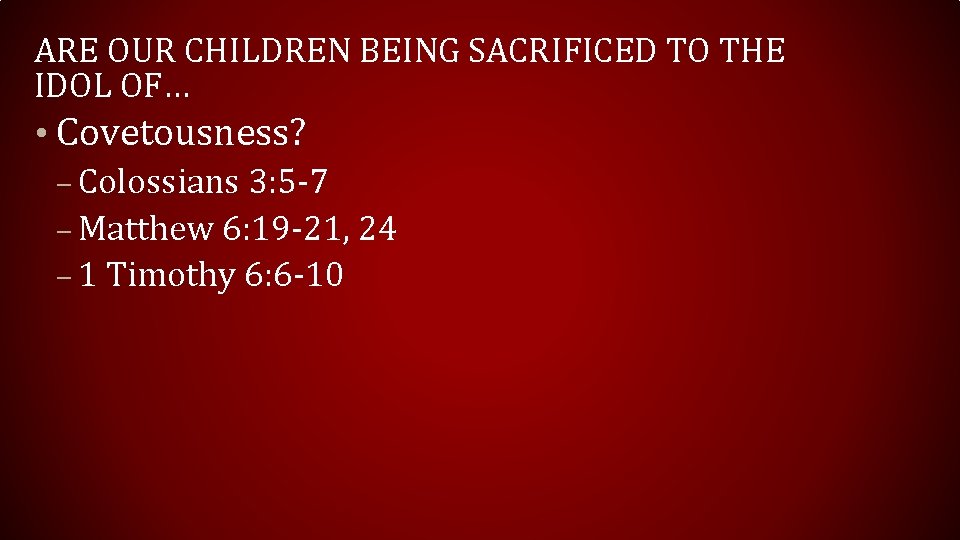 ARE OUR CHILDREN BEING SACRIFICED TO THE IDOL OF…

• Covetousness?
– Colossians 3:5-7
– Matthew 6:19-21, 24
– 1 Timothy 6:6-10